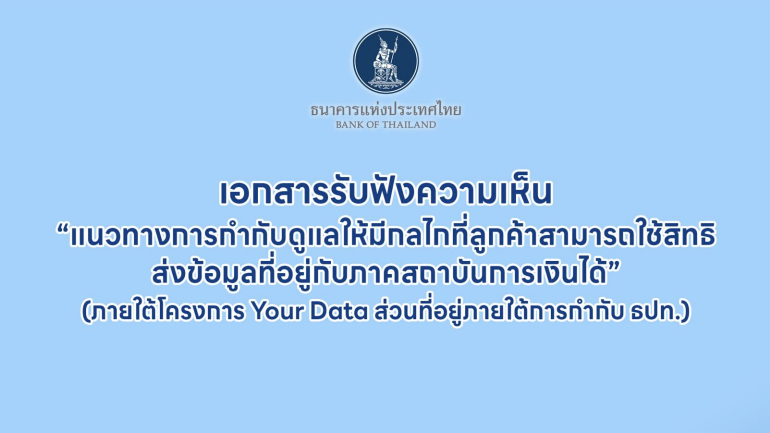 ธนาคารแห่งประเทศไทย
BANK OF THAILAND

เอกสารรับฟังความเห็น
“แนวทางการกำกับดูแลให้มีกลไกที่ลูกค้าสามารถใช้สิทธิส่งข้อมูลที่อยู่กับภาคสถาบันการเงินได้”
(ภายใต้โครงการ Your Data ส่วนที่อยู่ภายใต้การกำกับ ธปท.)